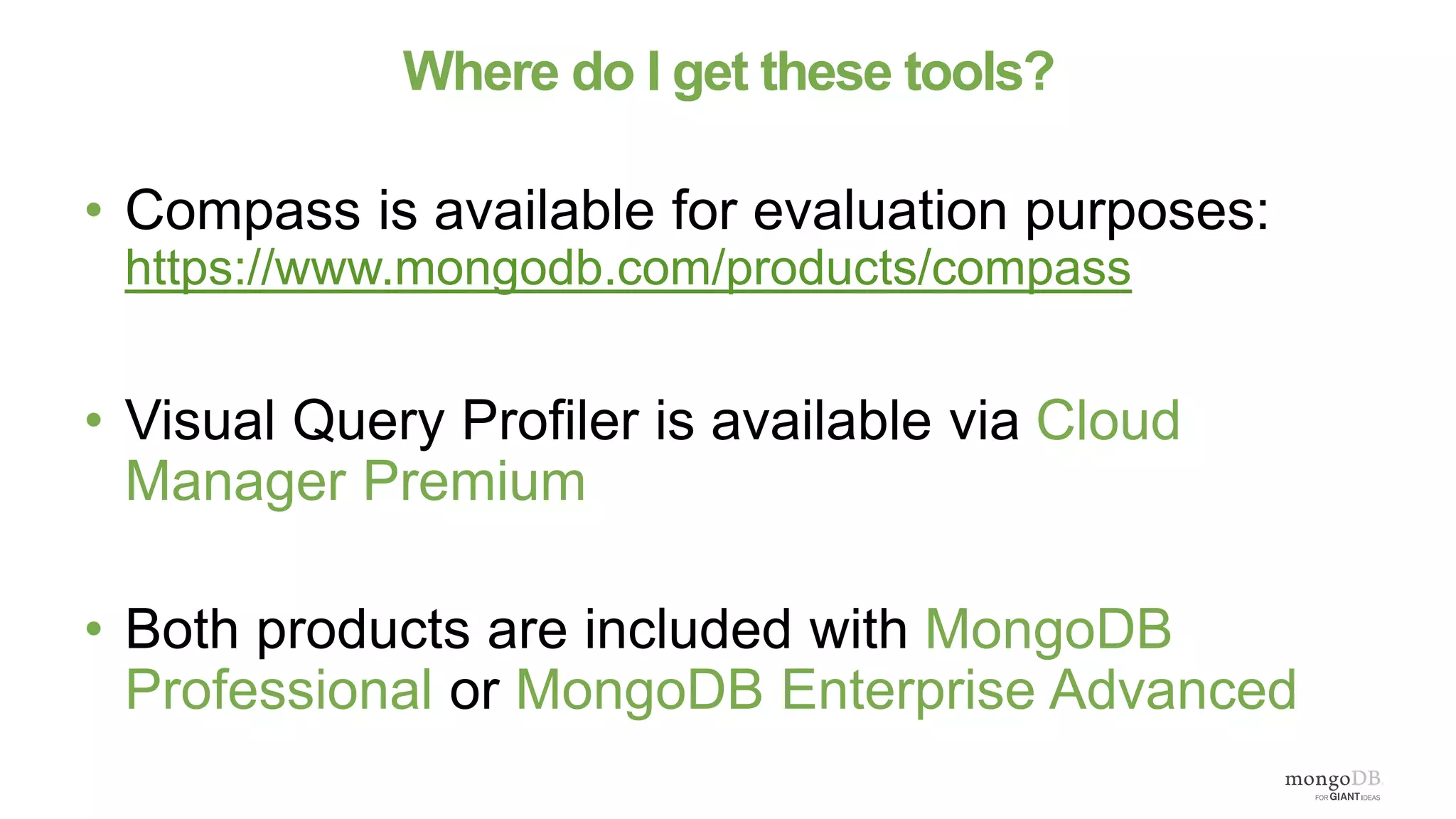 Where do I get these tools?

• Compass is available for evaluation purposes: https://www.mongodb.com/products/compass

• Visual Query Profiler is available via Cloud Manager Premium

• Both products are included with MongoDB Professional or MongoDB Enterprise Advanced

mongoDB
FOR GIANT IDEAS